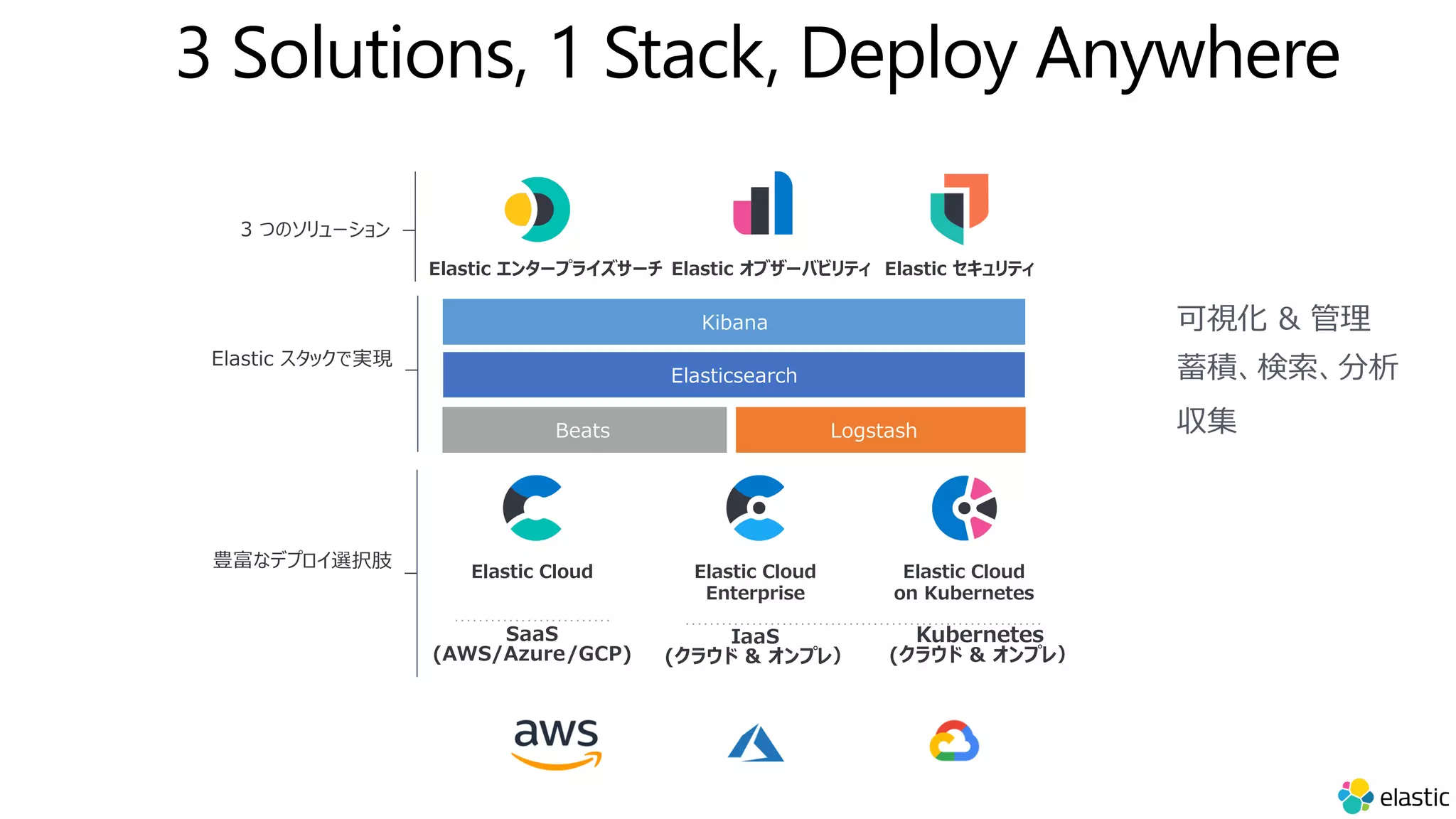 3 Solutions, 1 Stack, Deploy Anywhere

3 つのソリューション

Elastic エンタープライズサーチ Elastic オブザーバビリティ Elastic セキュリティ

Elastic スタックで実現

Kibana

Elasticsearch

Beats

Logstash

可視化 & 管理

蓄積、検索、分析

収集

豊富なデプロイ選択肢

Elastic Cloud

Elastic Cloud Enterprise

Elastic Cloud on Kubernetes

SaaS (AWS/Azure/GCP)

IaaS (クラウド & オンプレ)

Kubernetes (クラウド & オンプレ)

aws

elastic